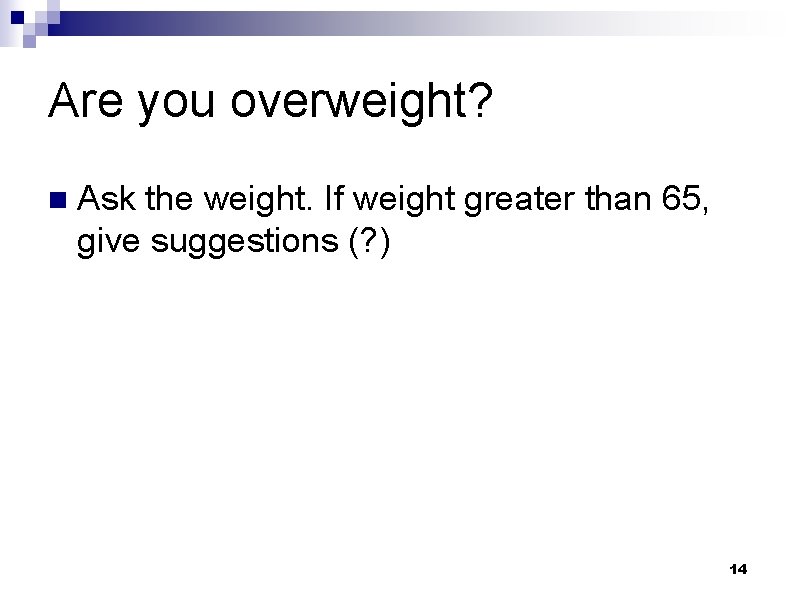 Are you overweight?

Ask the weight. If weight greater than 65, give suggestions (?)

14